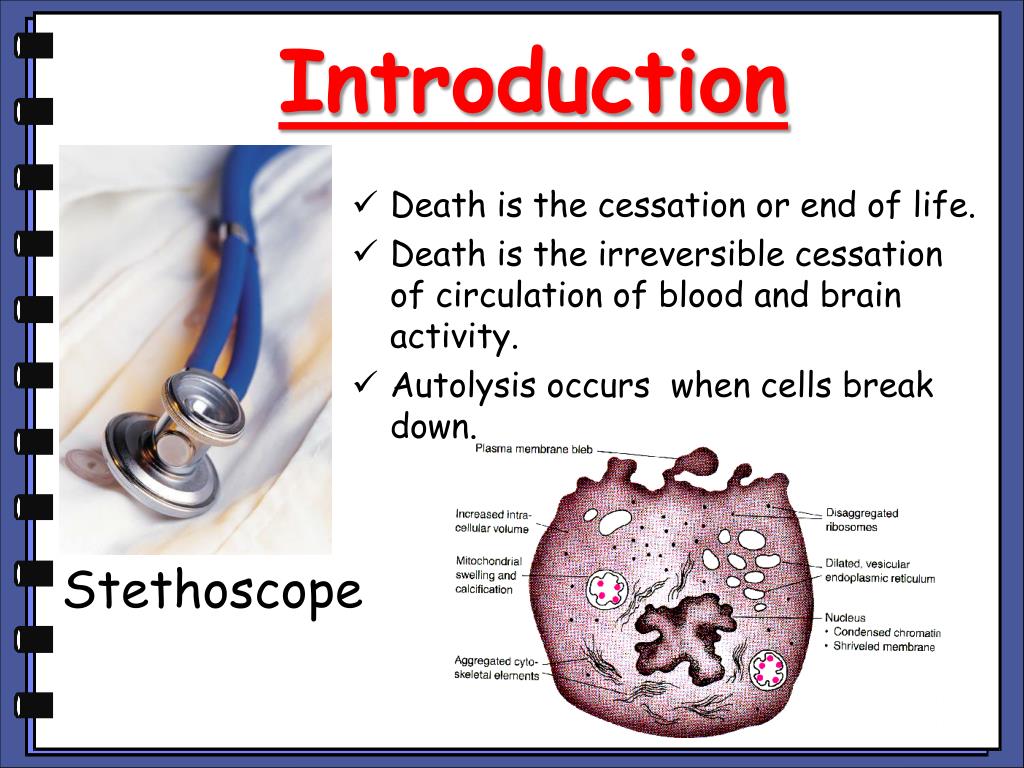 Introduction

✓ Death is the cessation or end of life.

✓ Death is the irreversible cessation of circulation of blood and brain activity.

✓ Autolysis occurs when cells break down.

Stethoscope

Plasma membrane bleb

Increased intracellular volume

Mitochondrial swelling and calcification

Aggregated cytoskeletal elements

Disaggregated ribosomes

Dilated, vesicular endoplasmic reticulum

Nucleus
• Condensed chromatin
• Shriveled membrane